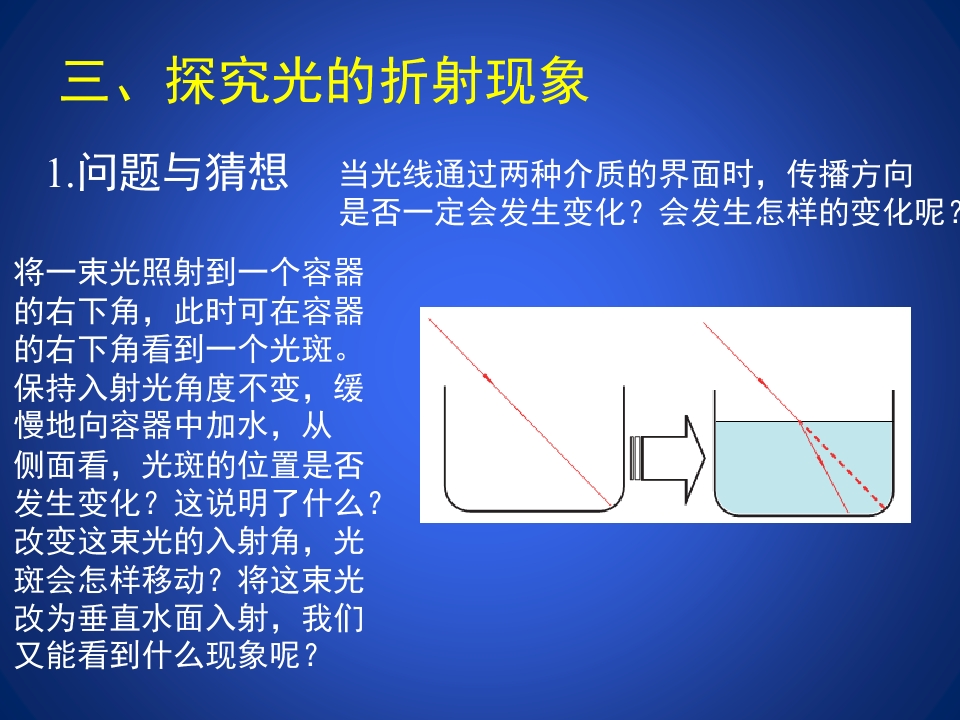 三、探究光的折射现象

1.问题与猜想

当光线通过两种介质的界面时，传播方向是否一定会发生变化？会发生怎样的变化呢？

将一束光照射到一个容器的右下角，此时可在容器的右下角看到一个光斑。保持入射光角度不变，缓慢地向容器中加水，从侧面看，光斑的位置是否发生变化？这说明了什么？改变这束光的入射角，光斑会怎样移动？将这束光改为垂直水面入射，我们又能看到什么现象呢？